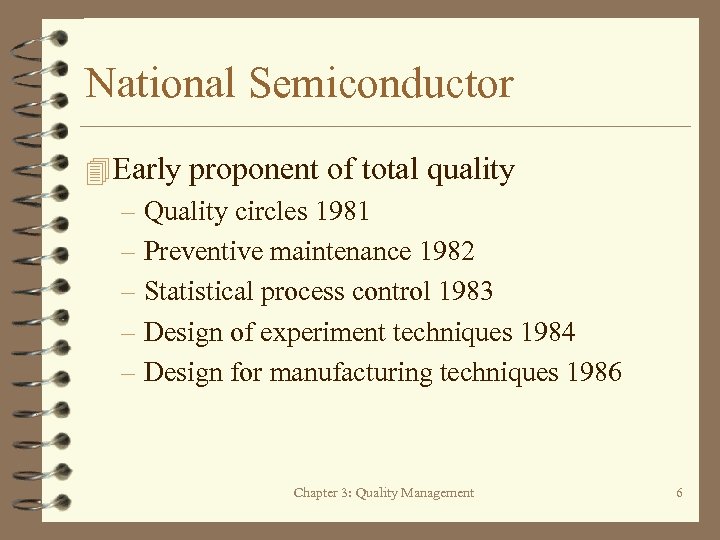 National Semiconductor

Early proponent of total quality

– Quality circles 1981
– Preventive maintenance 1982
– Statistical process control 1983
– Design of experiment techniques 1984
– Design for manufacturing techniques 1986

Chapter 3: Quality Management

6